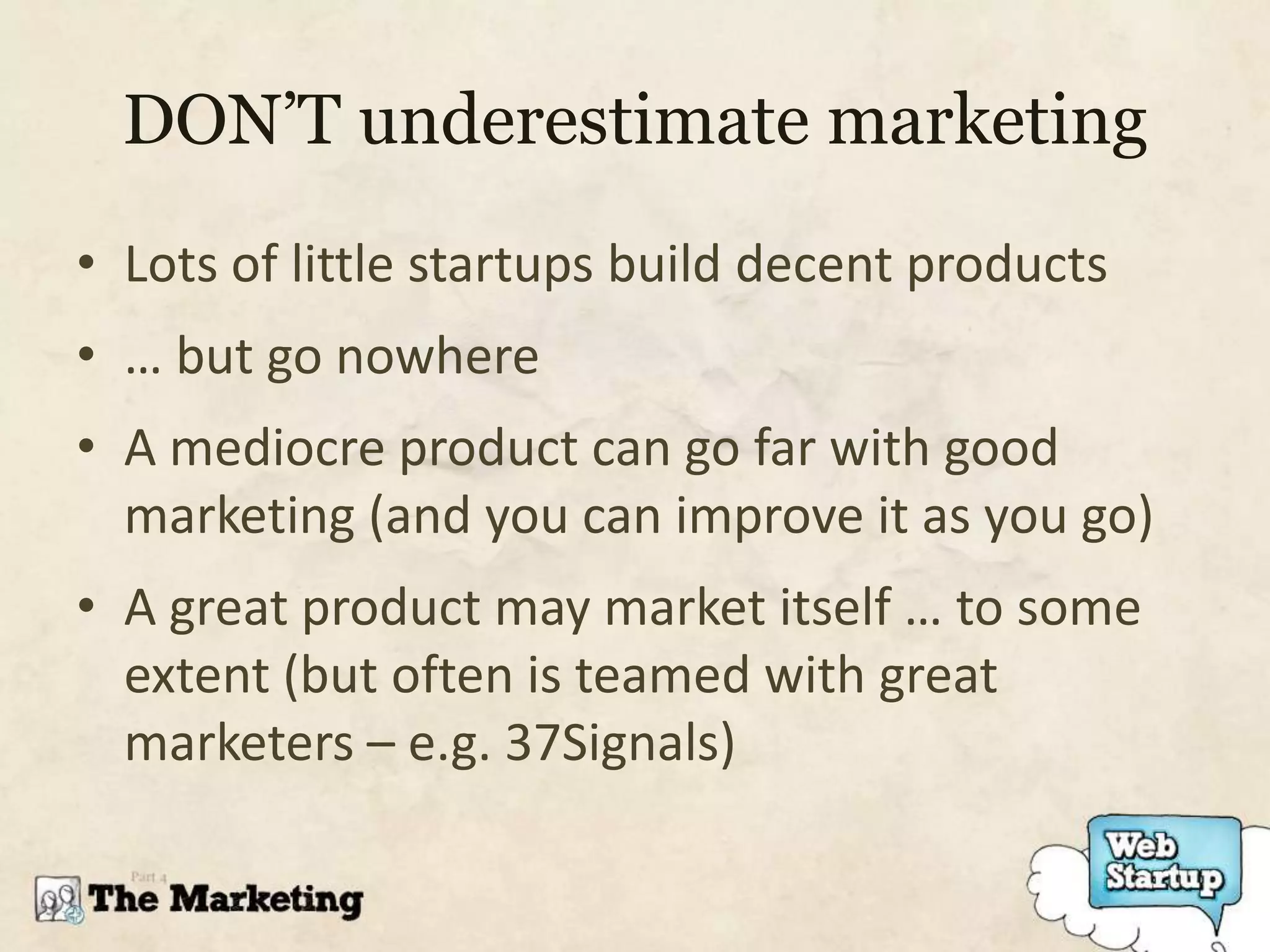 DON'T underestimate marketing

• Lots of little startups build decent products

• … but go nowhere

• A mediocre product can go far with good marketing (and you can improve it as you go)

• A great product may market itself … to some extent (but often is teamed with great marketers – e.g. 37Signals)

Part 4
The Marketing

Web Startup